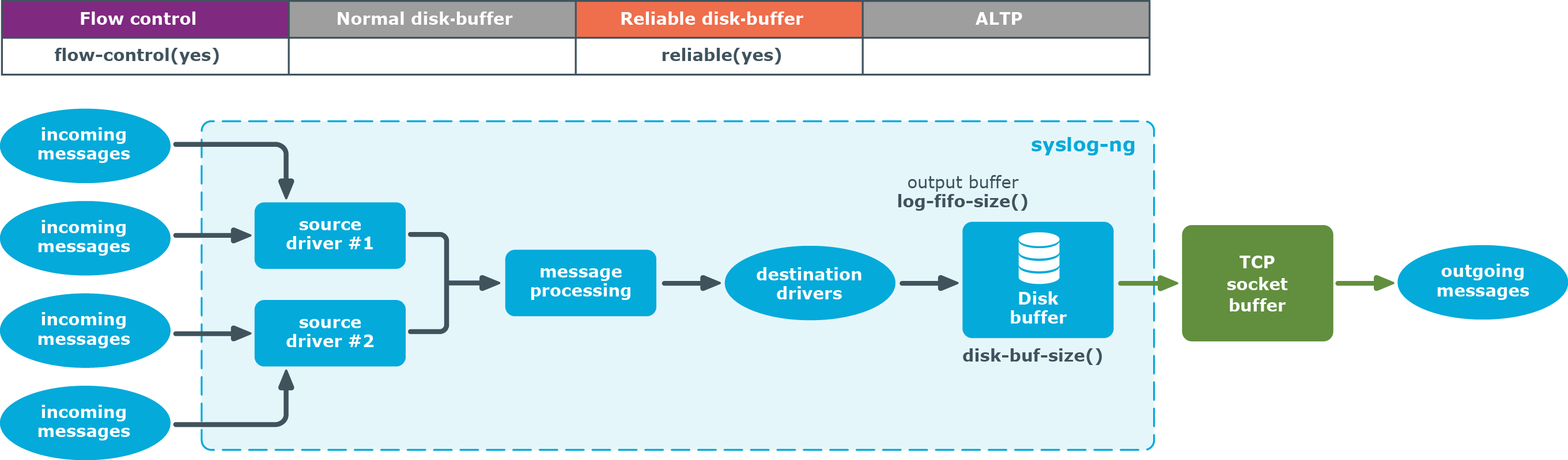 | Flow control | Normal disk-buffer | Reliable disk-buffer | ALTP |
|---|---|---|---|
| flow-control(yes) | | reliable(yes) | |

incoming messages

incoming messages

incoming messages

incoming messages

syslog-ng

source driver #1

source driver #2

message processing

destination drivers

output buffer
log-fifo-size()

Disk buffer

disk-buf-size()

TCP socket buffer

outgoing messages